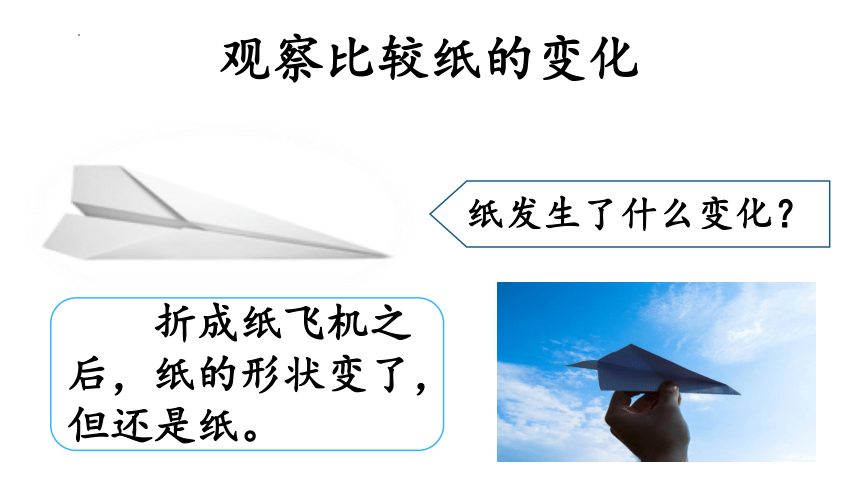 观察比较纸的变化

纸发生了什么变化？

折成纸飞机之后，纸的形状变了，但还是纸。